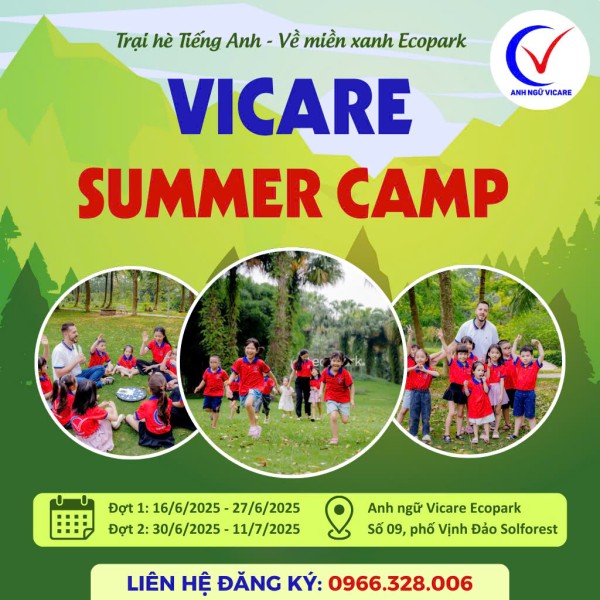 Trại hè Tiếng Anh - Về miền xanh Ecopark

ANH NGỮ VICARE

VICARE
SUMMER CAMP

Đợt 1: 16/6/2025 - 27/6/2025
Đợt 2: 30/6/2025 - 11/7/2025

Anh ngữ Vicare Ecopark
Số 09, phố Vịnh Đảo Solforest

LIÊN HỆ ĐĂNG KÝ: 0966.328.006